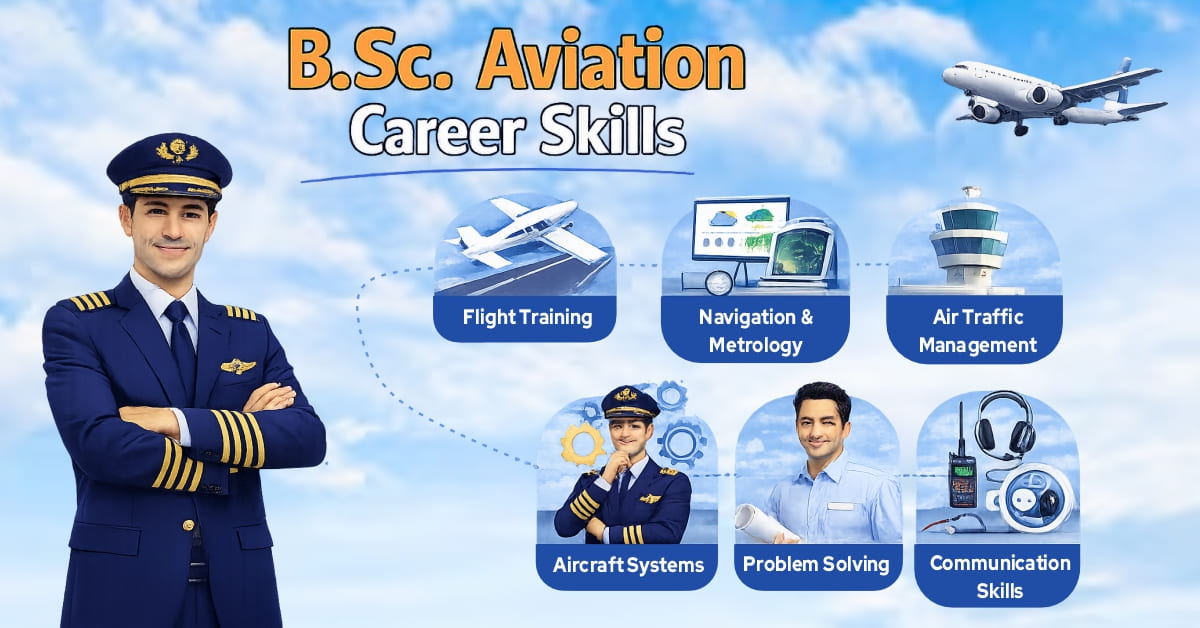 B.Sc. Aviation
Career Skills

Flight Training

Navigation & Metrology

Air Traffic Management

Aircraft Systems

Problem Solving

Communication Skills